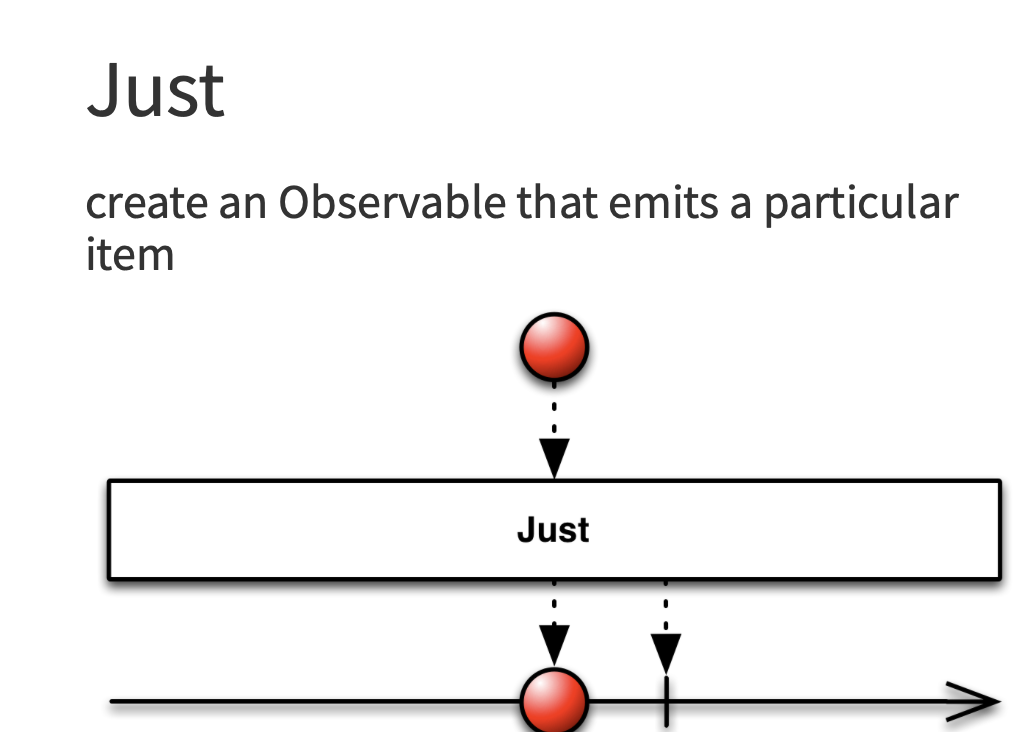 Just

create an Observable that emits a particular item

Just